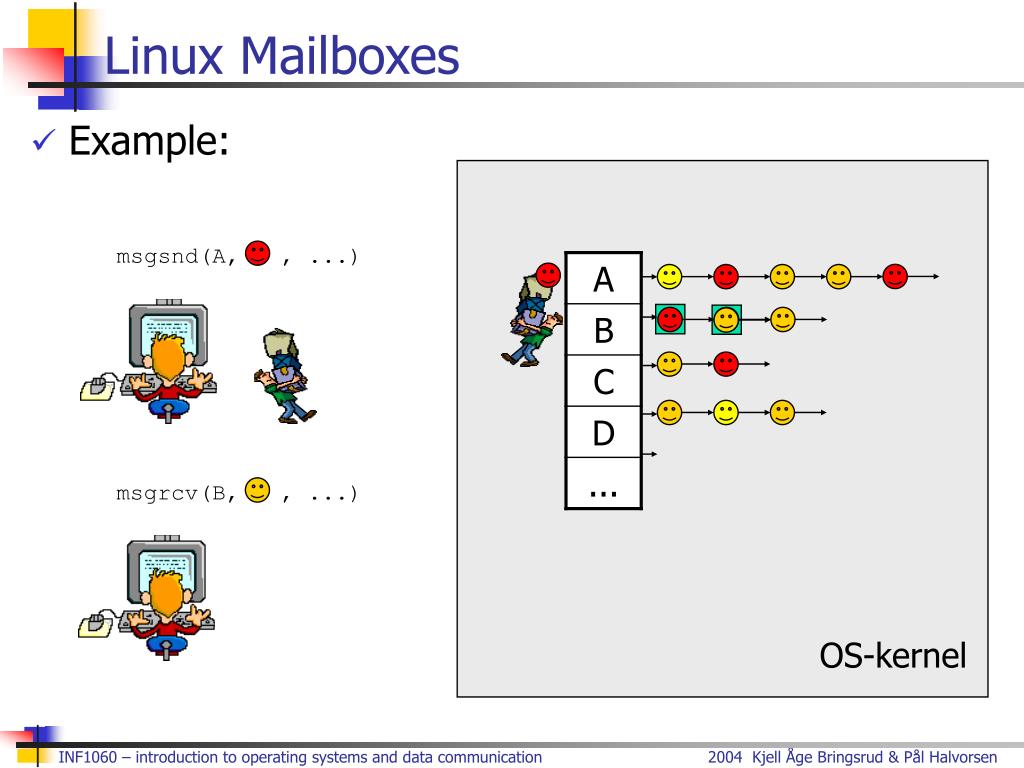 Linux Mailboxes

✓ Example:

msgsnd(A, , ...)

msgrcv(B, , ...)

A
B
C
D
...

OS-kernel

INF1060 – introduction to operating systems and data communication

2004 Kjell Åge Bringsrud & Pål Halvorsen